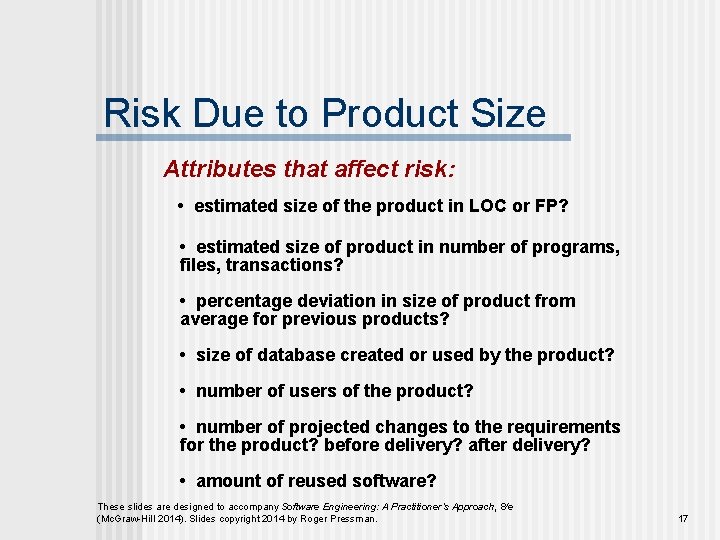 Risk Due to Product Size

Attributes that affect risk:

• estimated size of the product in LOC or FP?

• estimated size of product in number of programs, files, transactions?

• percentage deviation in size of product from average for previous products?

• size of database created or used by the product?

• number of users of the product?

• number of projected changes to the requirements for the product? before delivery? after delivery?

• amount of reused software?

These slides are designed to accompany Software Engineering: A Practitioner's Approach, 8/e (McGraw-Hill 2014). Slides copyright 2014 by Roger Pressman.

17